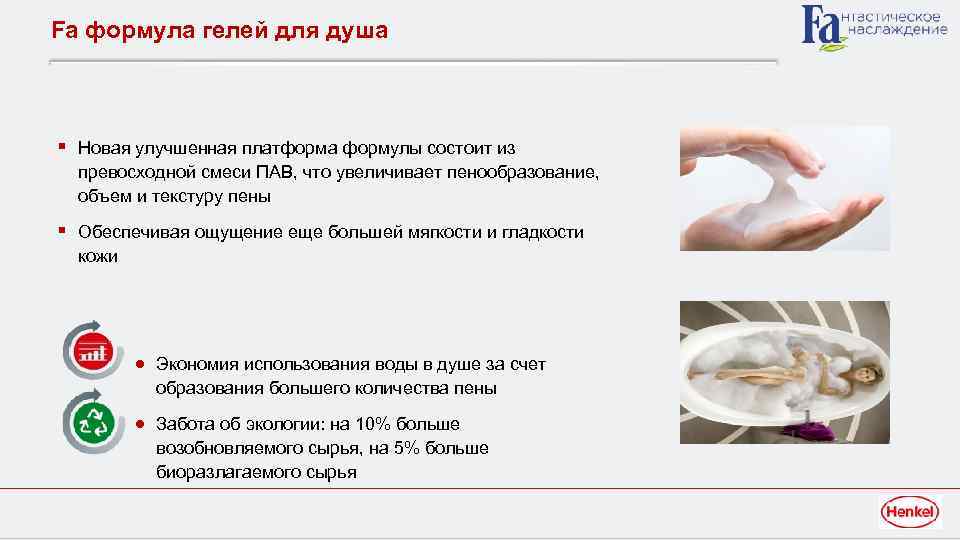 Fa формула гелей для душа

Fa нтастическое наслаждение

▪ Новая улучшенная платформа формулы состоит из превосходной смеси ПАВ, что увеличивает пенообразование, объем и текстуру пены

▪ Обеспечивая ощущение еще большей мягкости и гладкости кожи

● Экономия использования воды в душе за счет образования большего количества пены

● Забота об экологии: на 10% больше возобновляемого сырья, на 5% больше биоразлагаемого сырья

Henkel